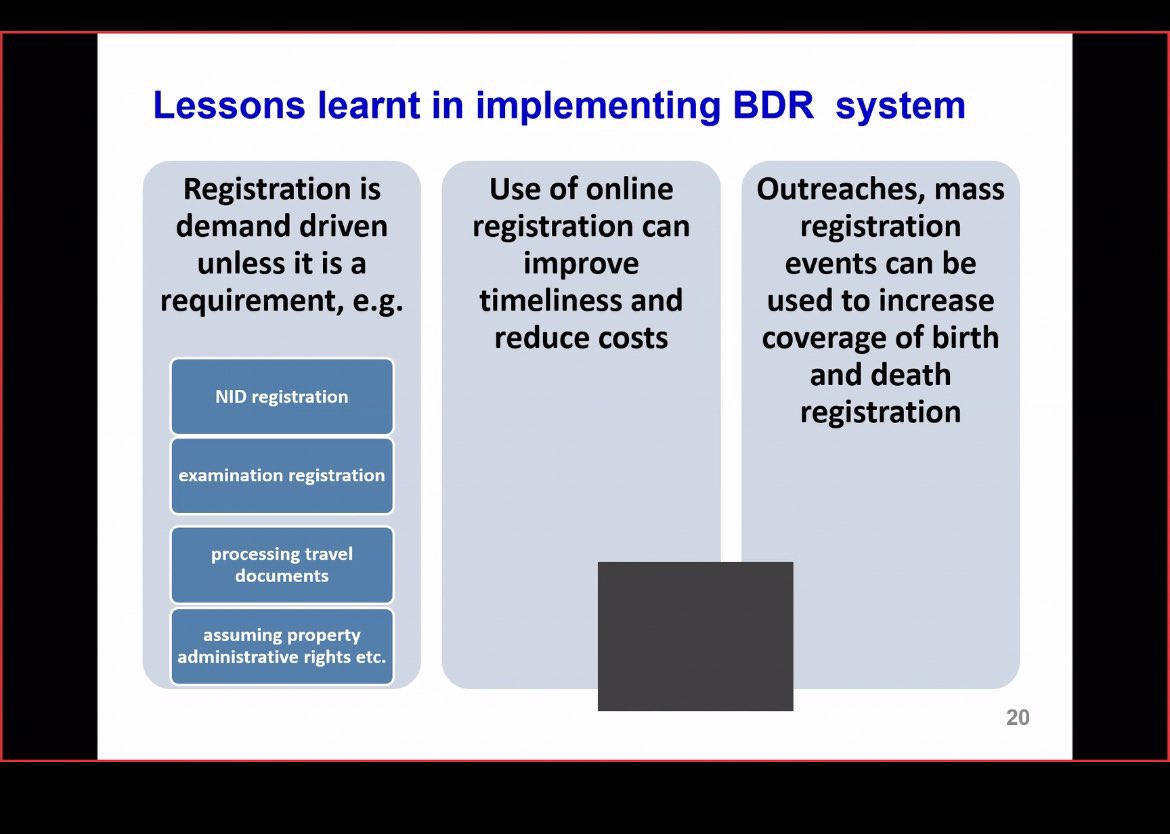 Lessons learnt in implementing BDR system

Registration is demand driven unless it is a requirement, e.g.

NID registration

examination registration

processing travel documents

assuming property administrative rights etc.

Use of online registration can improve timeliness and reduce costs

Outreaches, mass registration events can be used to increase coverage of birth and death registration

20